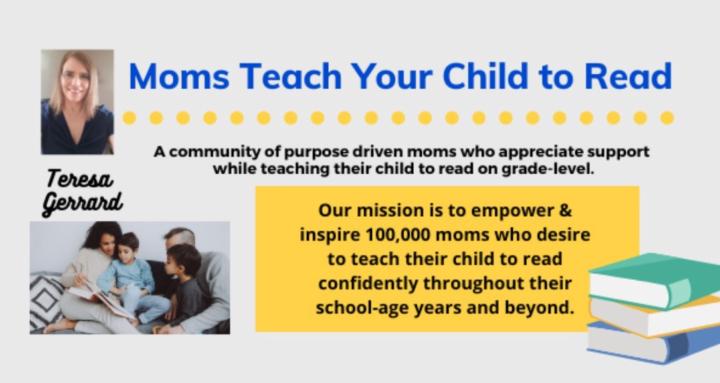 Moms Teach Your Child to Read

A community of purpose driven moms who appreciate support while teaching their child to read on grade-level.

Teresa Gerrard

Our mission is to empower & inspire 100,000 moms who desire to teach their child to read confidently throughout their school-age years and beyond.